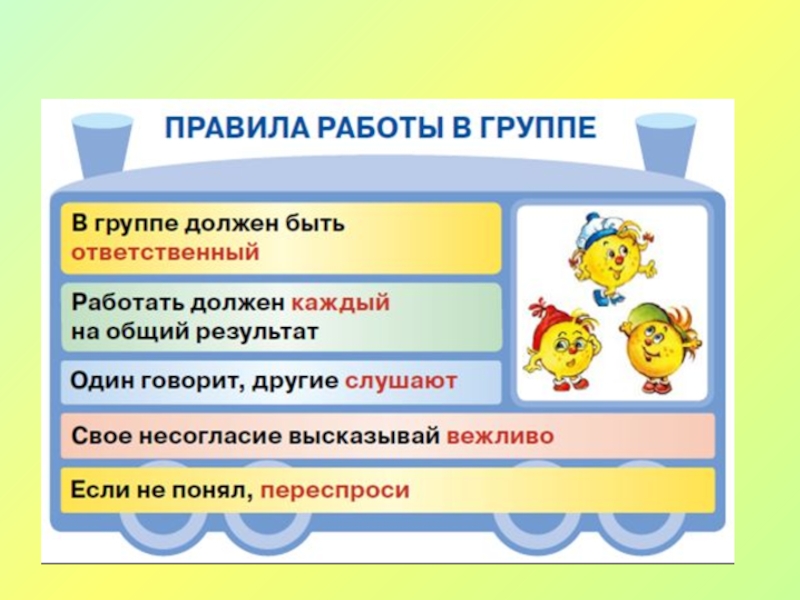 ПРАВИЛА РАБОТЫ В ГРУППЕ

В группе должен быть ответственный

Работать должен каждый на общий результат

Один говорит, другие слушают

Свое несогласие высказывай вежливо

Если не понял, переспроси